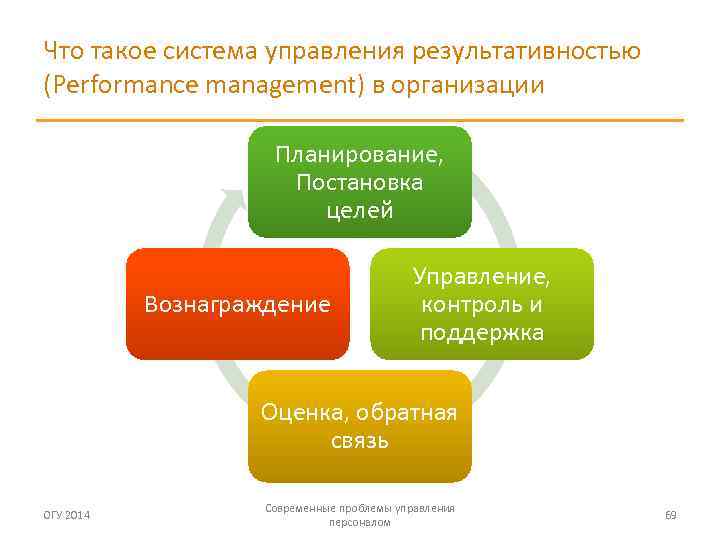 Что такое система управления результативностью (Performance management) в организации

Планирование, Постановка целей

Управление, контроль и поддержка

Оценка, обратная связь

Вознаграждение

ОГУ 2014

Современные проблемы управления персоналом

69